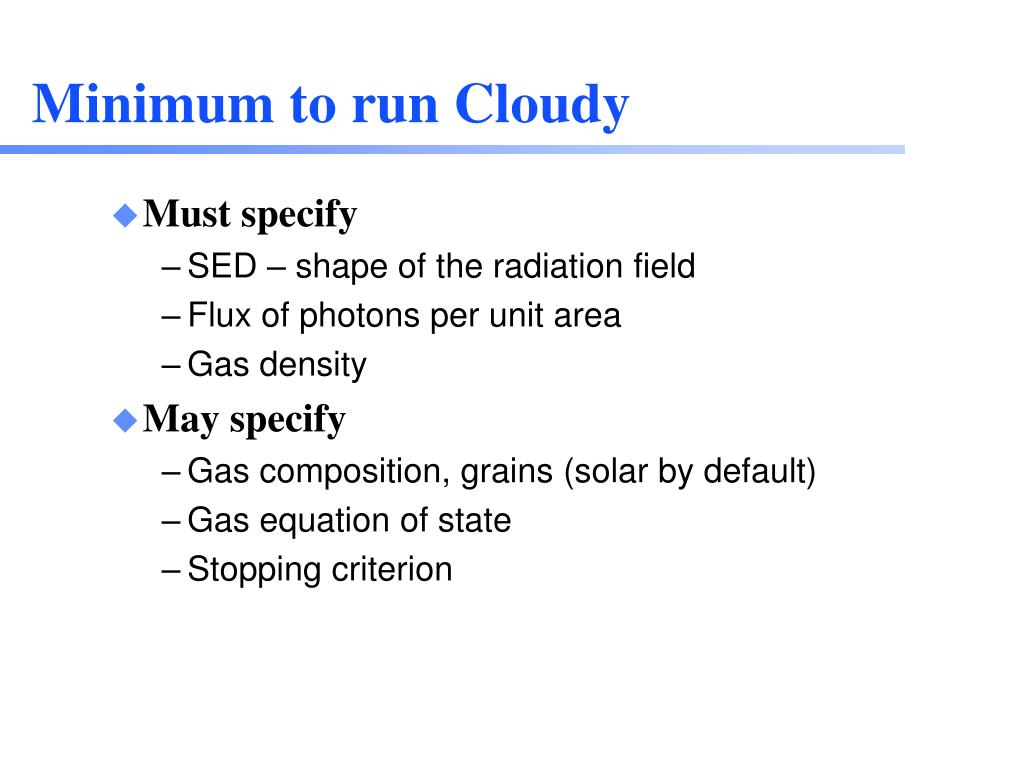 Minimum to run Cloudy

Must specify
– SED – shape of the radiation field
– Flux of photons per unit area
– Gas density

May specify
– Gas composition, grains (solar by default)
– Gas equation of state
– Stopping criterion